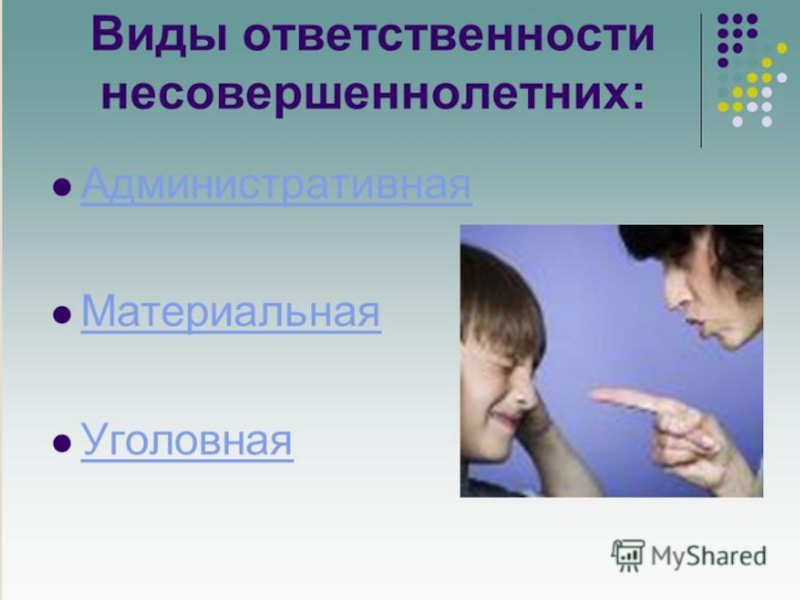 Виды ответственности несовершеннолетних:

- Административная
- Материальная
- Уголовная

MyShared